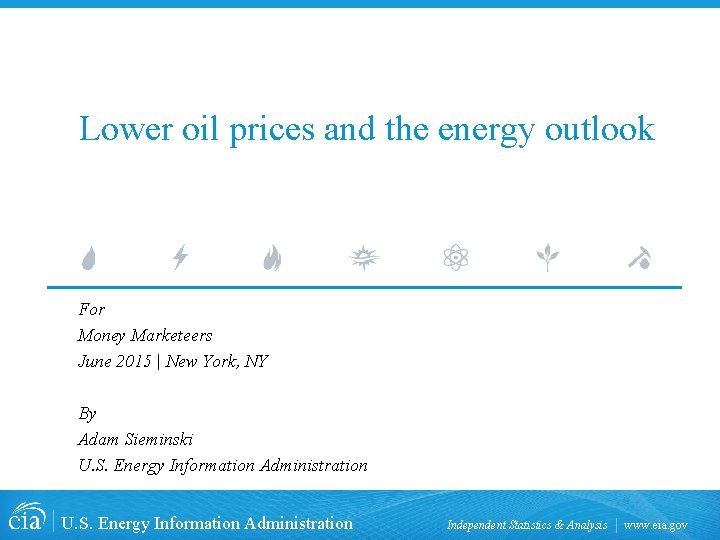 Lower oil prices and the energy outlook

For
Money Marketeers
June 2015 | New York, NY

By
Adam Sieminski
U.S. Energy Information Administration

eia | U.S. Energy Information Administration

Independent Statistics & Analysis | www.eia.gov